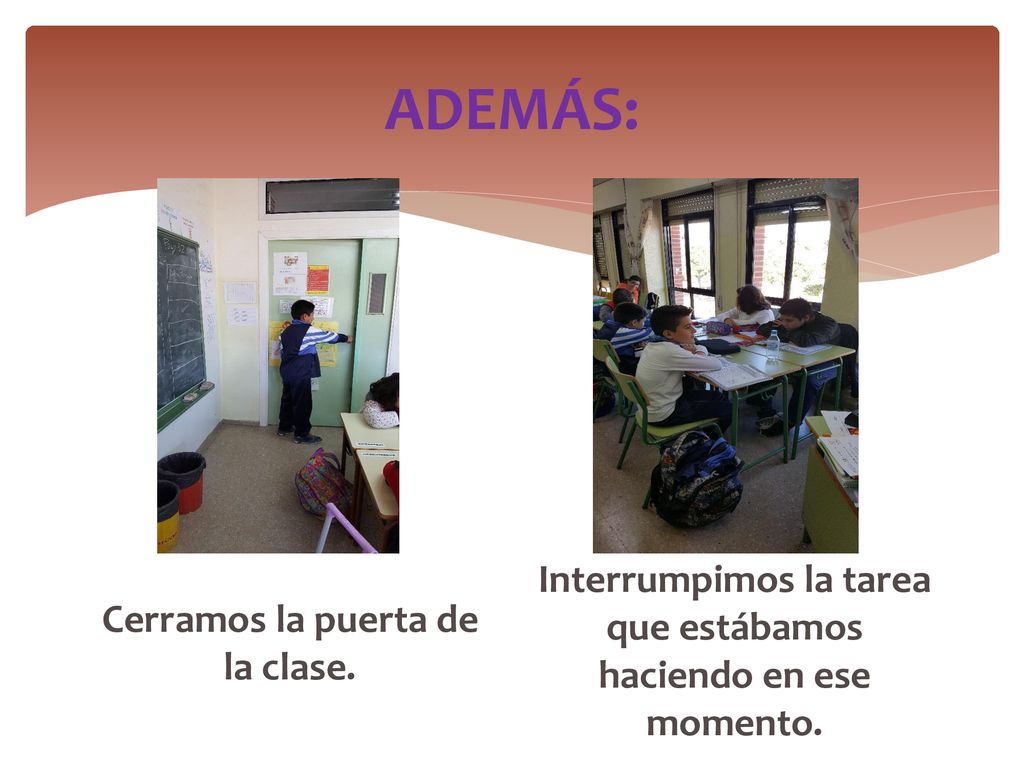 ADEMÁS:

Cerramos la puerta de la clase.

Interrumpimos la tarea que estábamos haciendo en ese momento.